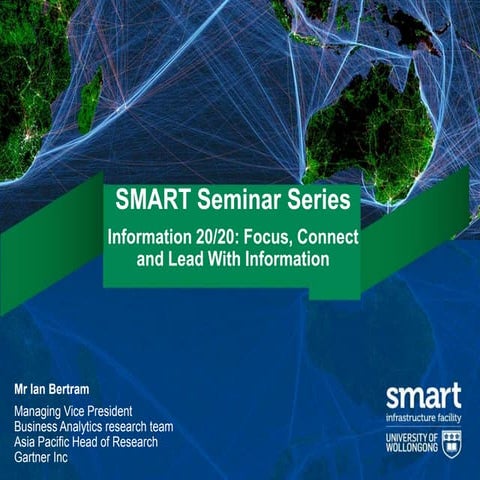 SMART Seminar Series

Information 20/20: Focus, Connect and Lead With Information

Mr Ian Bertram

Managing Vice President
Business Analytics research team
Asia Pacific Head of Research
Gartner Inc

smart
infrastructure facility

UNIVERSITY OF WOLLONGONG